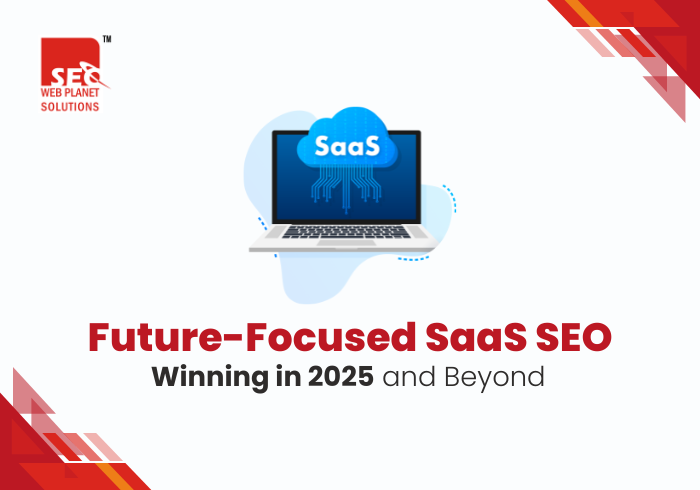 SEO™
WEB PLANET
SOLUTIONS

SaaS

Future-Focused SaaS SEO
Winning in 2025 and Beyond